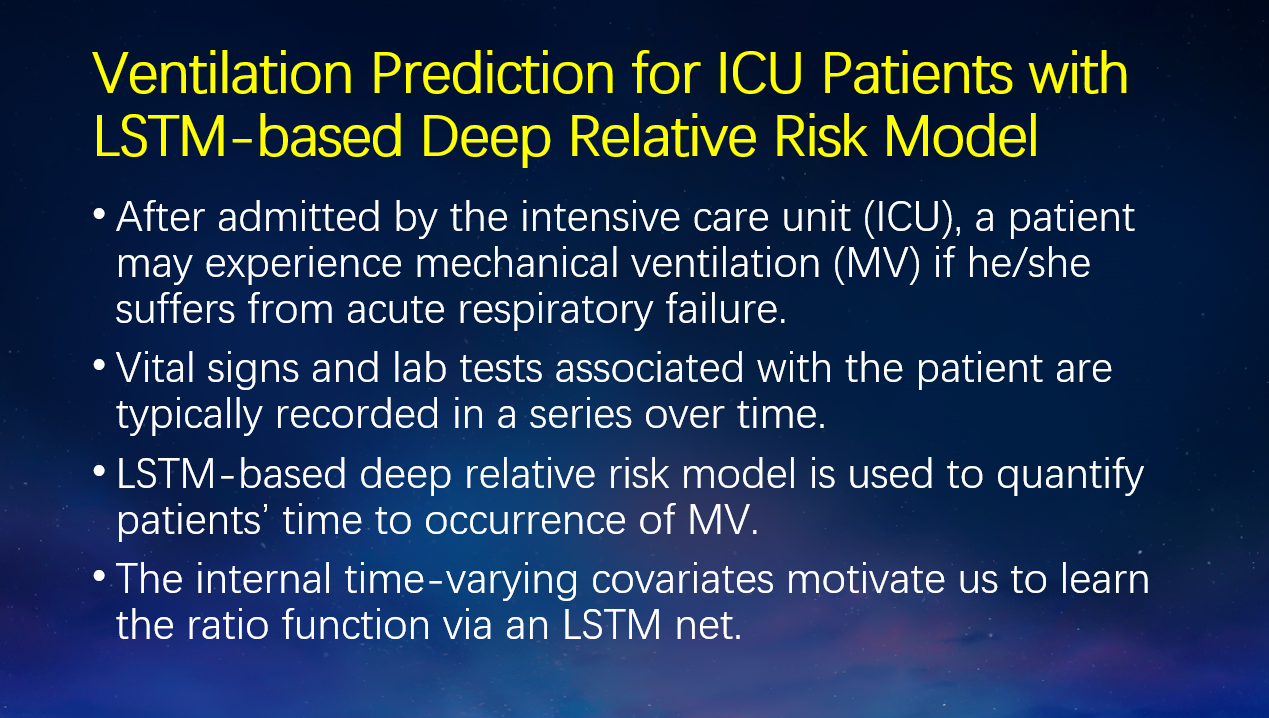 Ventilation Prediction for ICU Patients with LSTM-based Deep Relative Risk Model

• After admitted by the intensive care unit (ICU), a patient may experience mechanical ventilation (MV) if he/she suffers from acute respiratory failure.

• Vital signs and lab tests associated with the patient are typically recorded in a series over time.

• LSTM-based deep relative risk model is used to quantify patients' time to occurrence of MV.

• The internal time-varying covariates motivate us to learn the ratio function via an LSTM net.